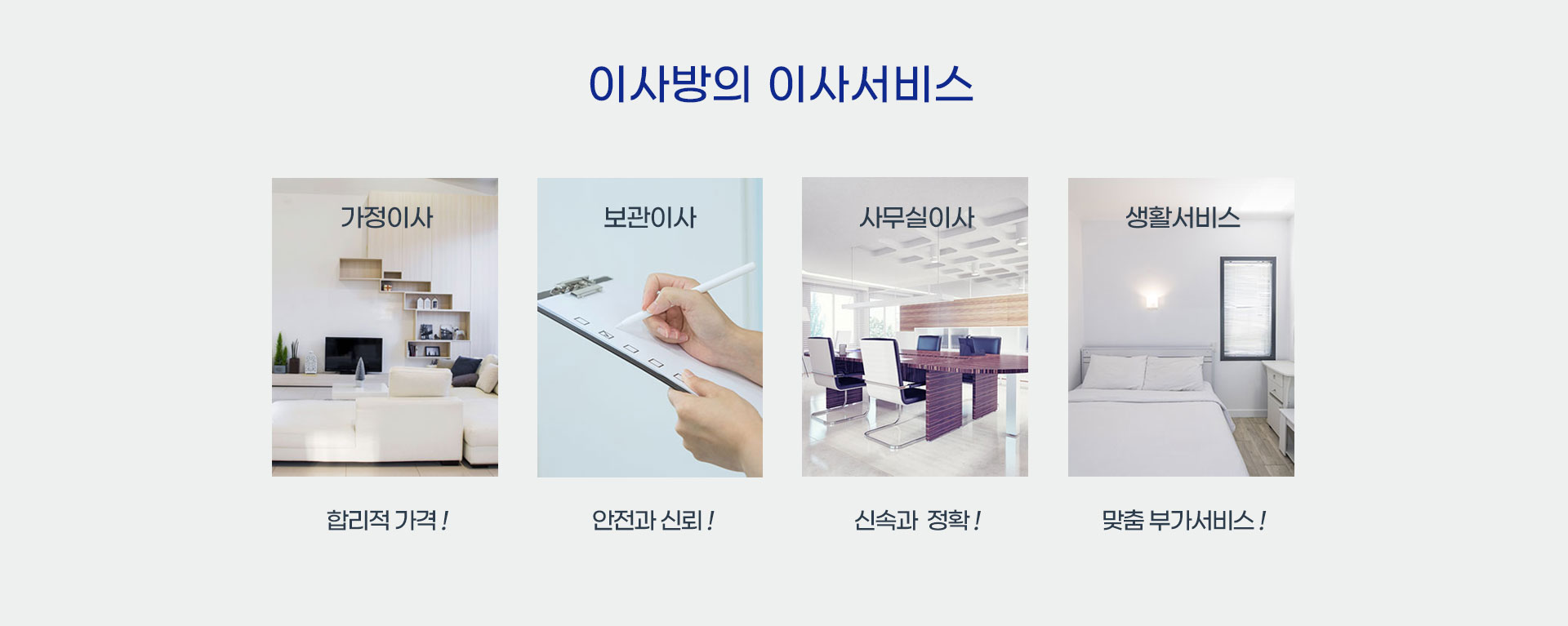 이사방의 이사서비스

가정이사

합리적 가격 !

보관이사

안전과 신뢰 !

사무실이사

신속과 정확 !

생활서비스

맞춤 부가서비스 !